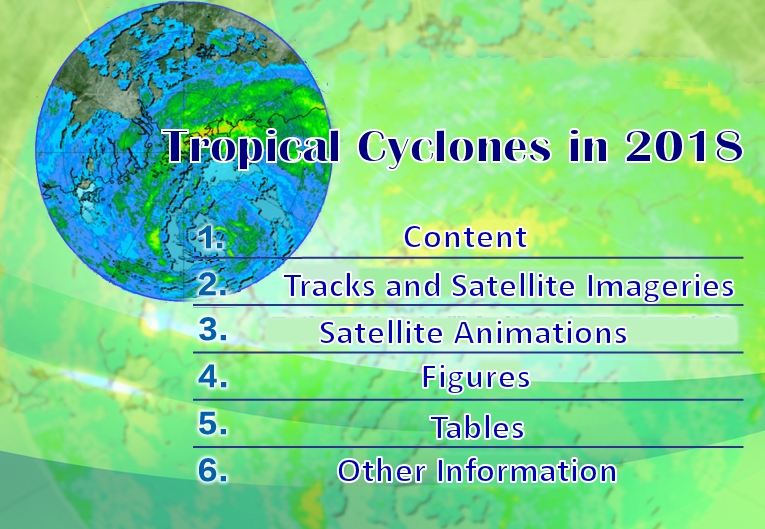 Tropical Cyclones in 2018

1. Content

2. Tracks and Satellite Imageries

3. Satellite Animations

4. Figures

5. Tables

6. Other Information